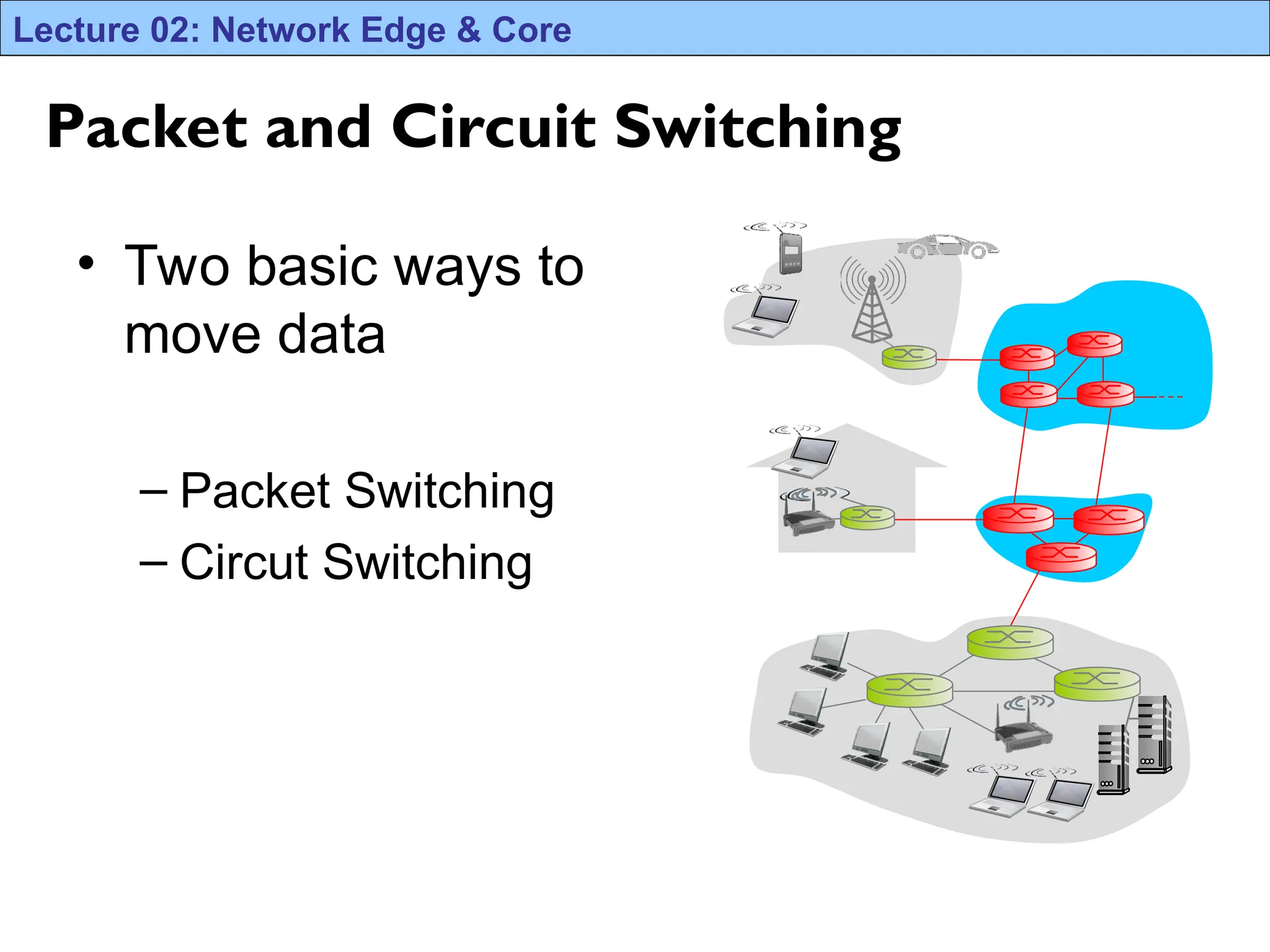 Lecture 02: Network Edge & Core

Packet and Circuit Switching

• Two basic ways to move data

– Packet Switching
– Circut Switching